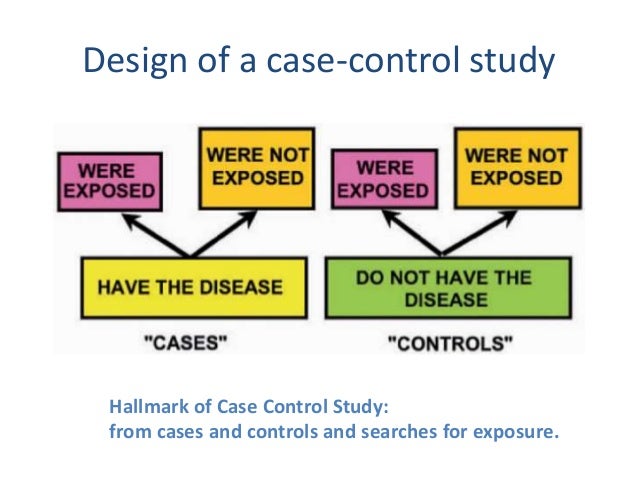 Design of a case-control study

WERE EXPOSED

WERE NOT EXPOSED

WERE EXPOSED

WERE NOT EXPOSED

HAVE THE DISEASE

DO NOT HAVE THE DISEASE

"CASES"

"CONTROLS"

Hallmark of Case Control Study:
from cases and controls and searches for exposure.